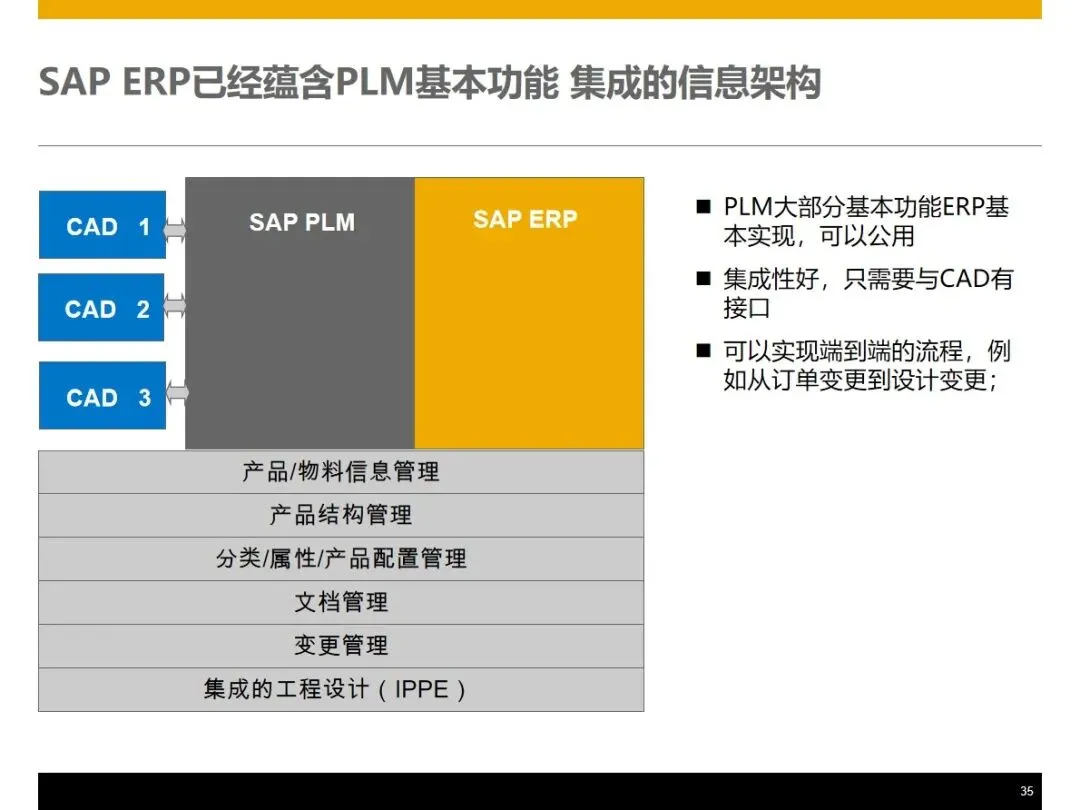 SAP ERP已经蕴含PLM基本功能 集成的信息架构

CAD 1

CAD 2

CAD 3

SAP PLM

SAP ERP

产品/物料信息管理

产品结构管理

分类/属性/产品配置管理

文档管理

变更管理

集成的工程设计（IPPE）

■ PLM大部分基本功能ERP基本实现，可以公用

■ 集成性好，只需要与CAD有接口

■ 可以实现端到端的流程，例如从订单变更到设计变更；

35